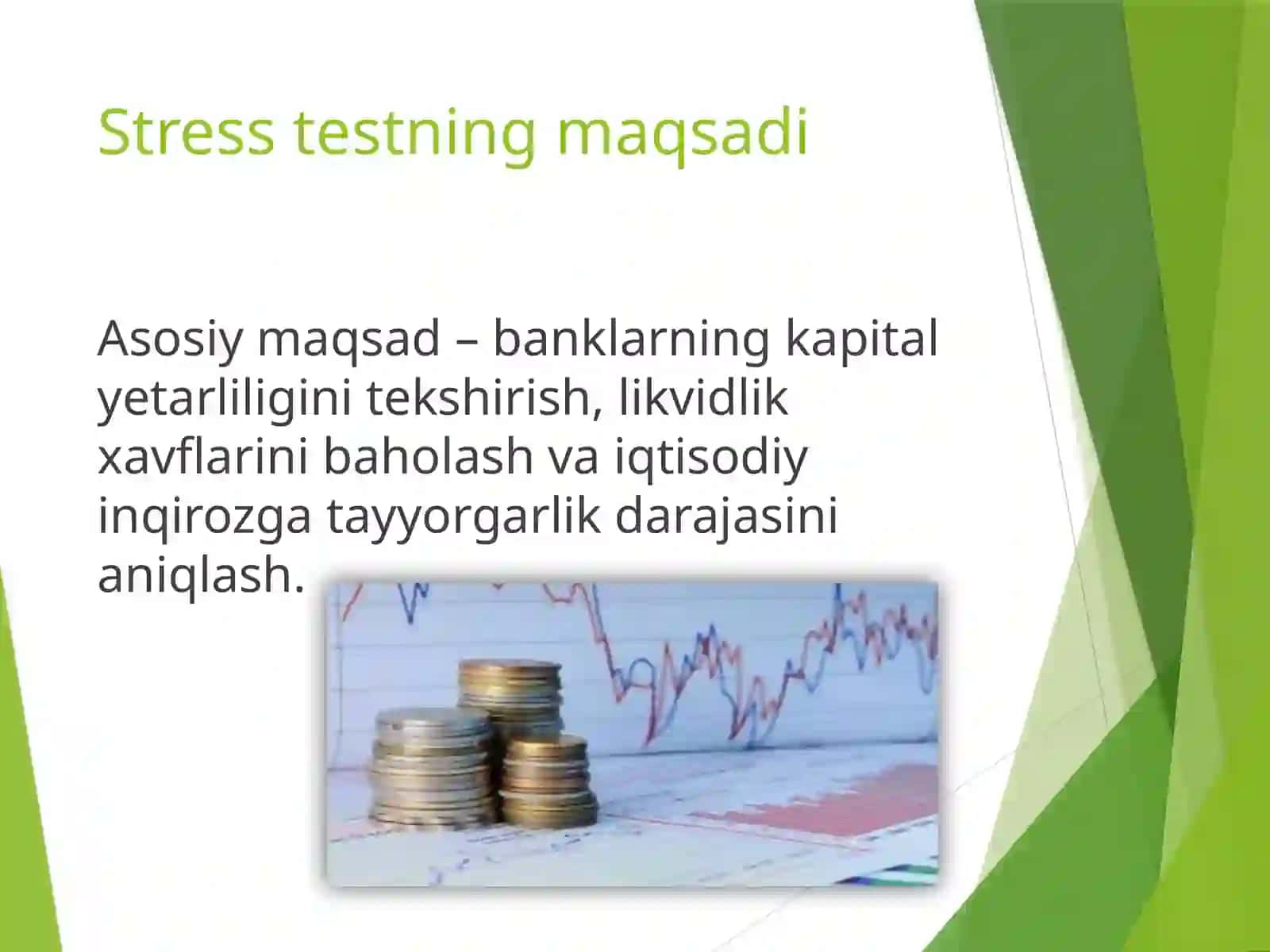 Stress testning maqsadi

Asosiy maqsad – banklarning kapital yetarliligini tekshirish, likvidlik xavflarini baholash va iqtisodiy inqirozga tayyorgarlik darajasini aniqlash.